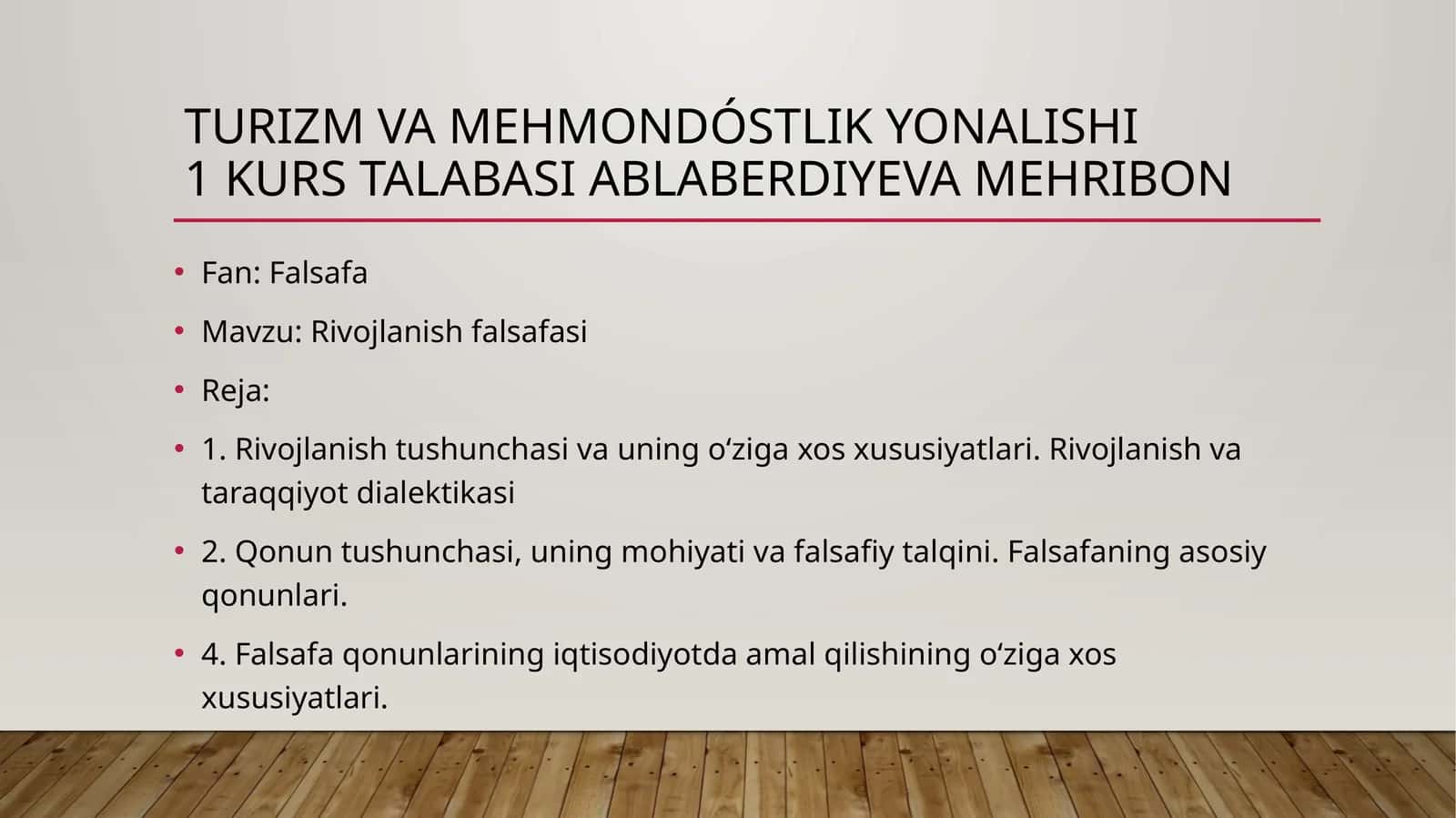 TURIZM VA MEHMONDÓSTLIK YONALISHI
1 KURS TALABASI ABLABERDIYEVA MEHRIBON

• Fan: Falsafa

• Mavzu: Rivojlanish falsafasi

• Reja:

• 1. Rivojlanish tushunchasi va uning oʻziga xos xususiyatlari. Rivojlanish va taraqqiyot dialektikasi

• 2. Qonun tushunchasi, uning mohiyati va falsafiy talqini. Falsafaning asosiy qonunlari.

• 4. Falsafa qonunlarining iqtisodiyotda amal qilishining oʻziga xos xususiyatlari.